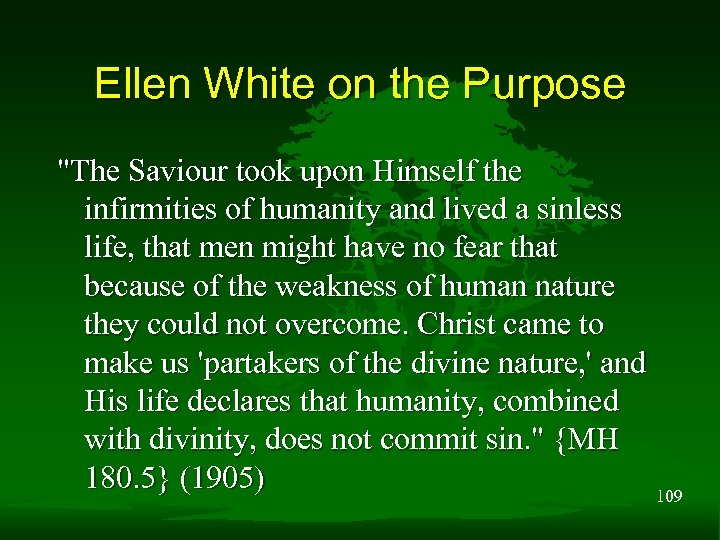 Ellen White on the Purpose

"The Saviour took upon Himself the infirmities of humanity and lived a sinless life, that men might have no fear that because of the weakness of human nature they could not overcome. Christ came to make us 'partakers of the divine nature,' and His life declares that humanity, combined with divinity, does not commit sin." {MH 180.5} (1905)

109